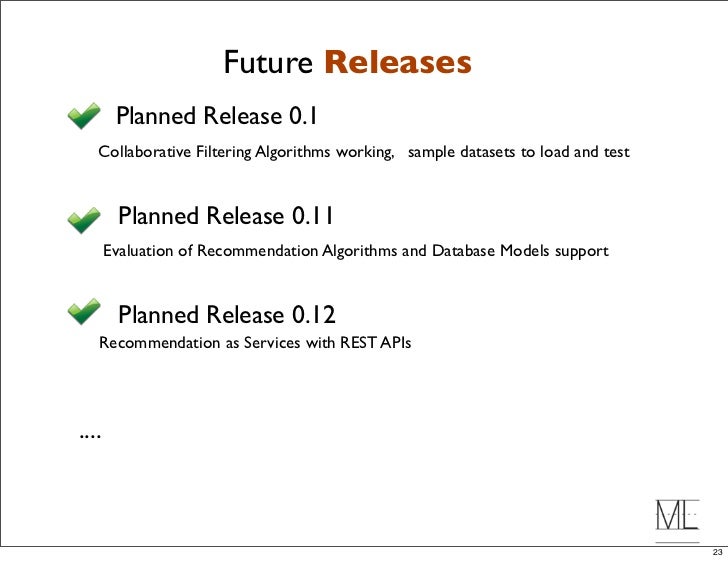 Future Releases

Planned Release 0.1

Collaborative Filtering Algorithms working, sample datasets to load and test

Planned Release 0.11

Evaluation of Recommendation Algorithms and Database Models support

Planned Release 0.12

Recommendation as Services with REST APIs

....

ML

23